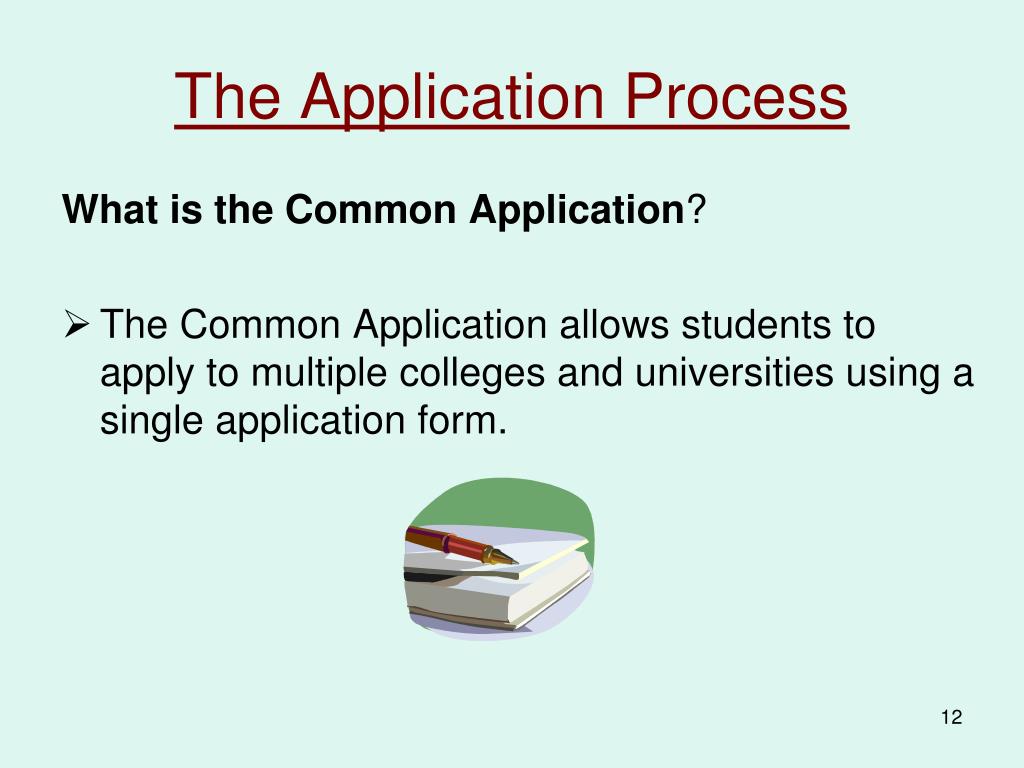 The Application Process

What is the Common Application?

➢ The Common Application allows students to apply to multiple colleges and universities using a single application form.

12